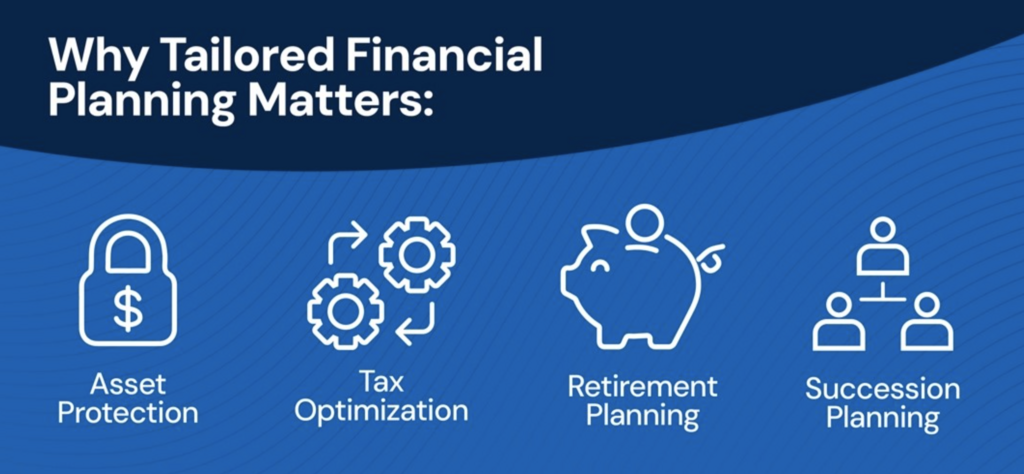 Why Tailored Financial Planning Matters:

$

Asset Protection

Tax Optimization

Retirement Planning

Succession Planning